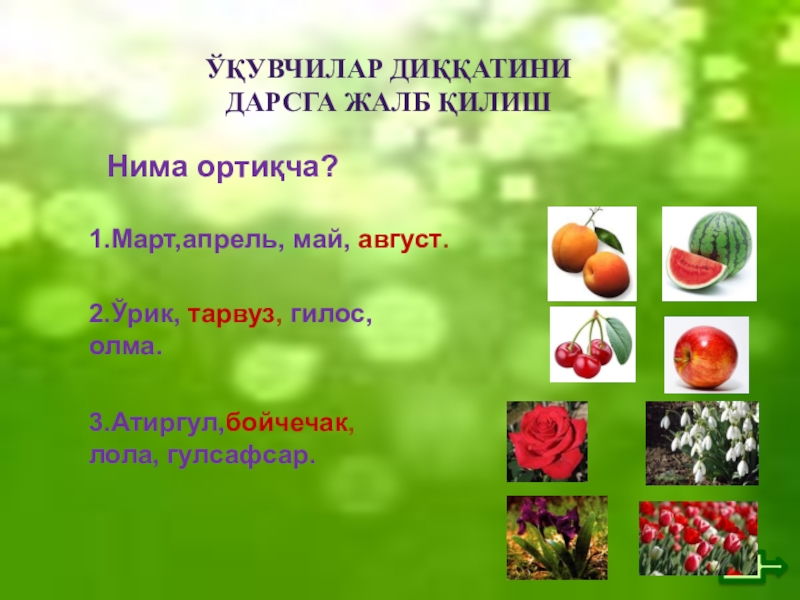 ЎҚУВЧИЛАР ДИҚҚАТИНИ ДАРСГА ЖАЛБ ҚИЛИШ

Нима ортиқча?

1.Март,апрель, май, август.

2.Ўрик, тарвуз, гилос, олма.

3.Атиргул,бойчечак, лола, гулсафсар.